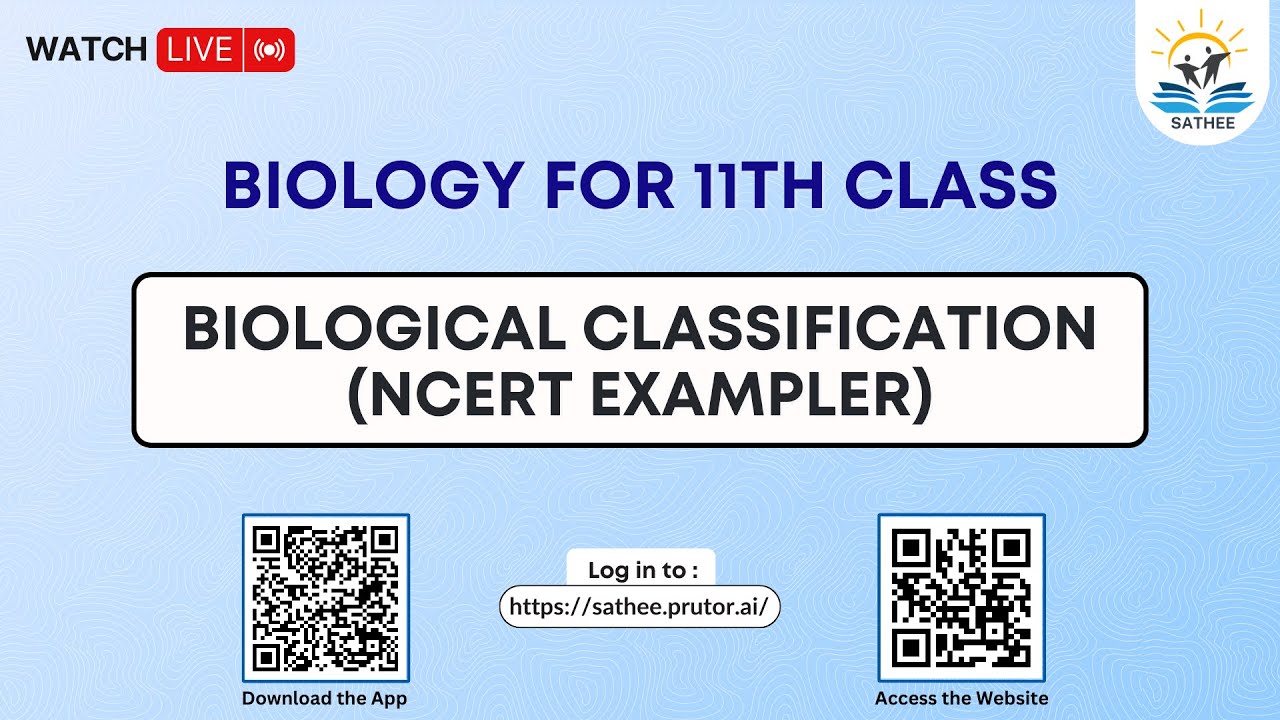 WATCH LIVE

SATHEE

BIOLOGY FOR 11TH CLASS

BIOLOGICAL CLASSIFICATION (NCERT EXAMPLER)

Download the App

Log in to :
https://sathee.prutor.ai/

Access the Website